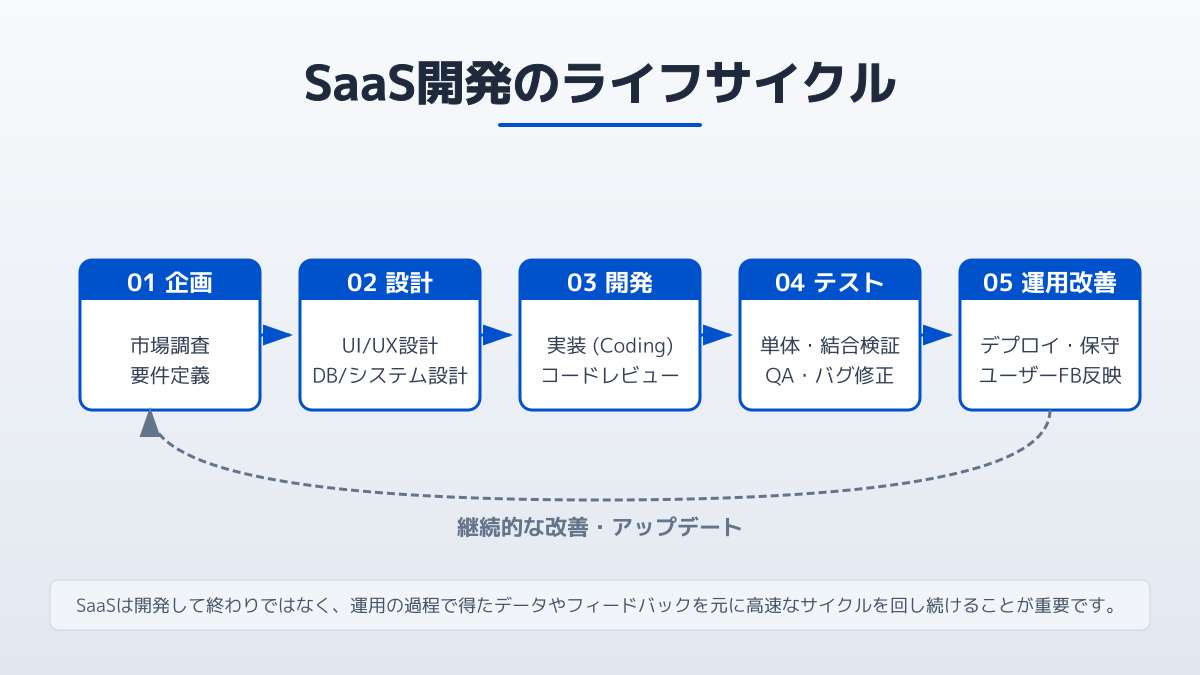 SaaS開発のライフサイクル

01 企画
市場調査
要件定義

02 設計
UI/UX設計
DB/システム設計

03 開発
実装 (Coding)
コードレビュー

04 テスト
単体・結合検証
QA・バグ修正

05 運用改善
デプロイ・保守
ユーザーFB反映

継続的な改善・アップデート

SaaSは開発して終わりではなく、運用の過程で得たデータやフィードバックを元に高速なサイクルを回し続けることが重要です。